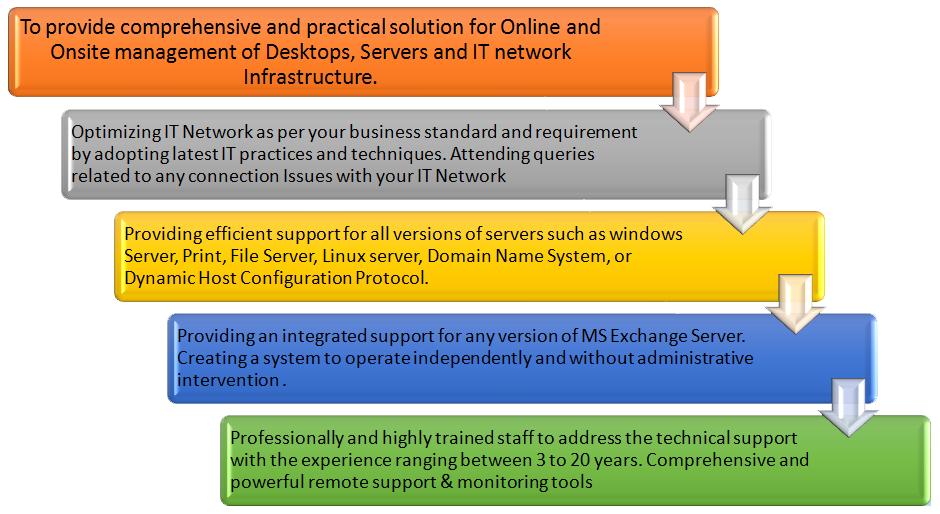 To provide comprehensive and practical solution for Online and Onsite management of Desktops, Servers and IT network Infrastructure.

Optimizing IT Network as per your business standard and requirement by adopting latest IT practices and techniques. Attending queries related to any connection Issues with your IT Network

Providing efficient support for all versions of servers such as windows Server, Print, File Server, Linux server, Domain Name System, or Dynamic Host Configuration Protocol.

Providing an integrated support for any version of MS Exchange Server. Creating a system to operate independently and without administrative intervention .

Professionally and highly trained staff to address the technical support with the experience ranging between 3 to 20 years. Comprehensive and powerful remote support & monitoring tools